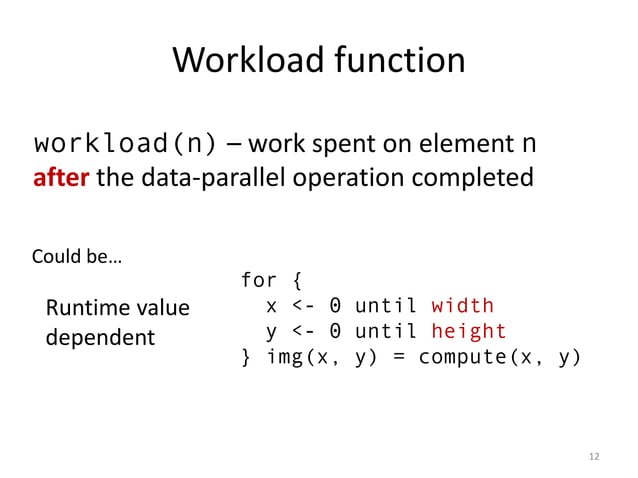 Workload function

workload(n) – work spent on element n after the data-parallel operation completed

Could be…

Runtime value dependent

for {
  x <- 0 until width
  y <- 0 until height
} img(x, y) = compute(x, y)

12